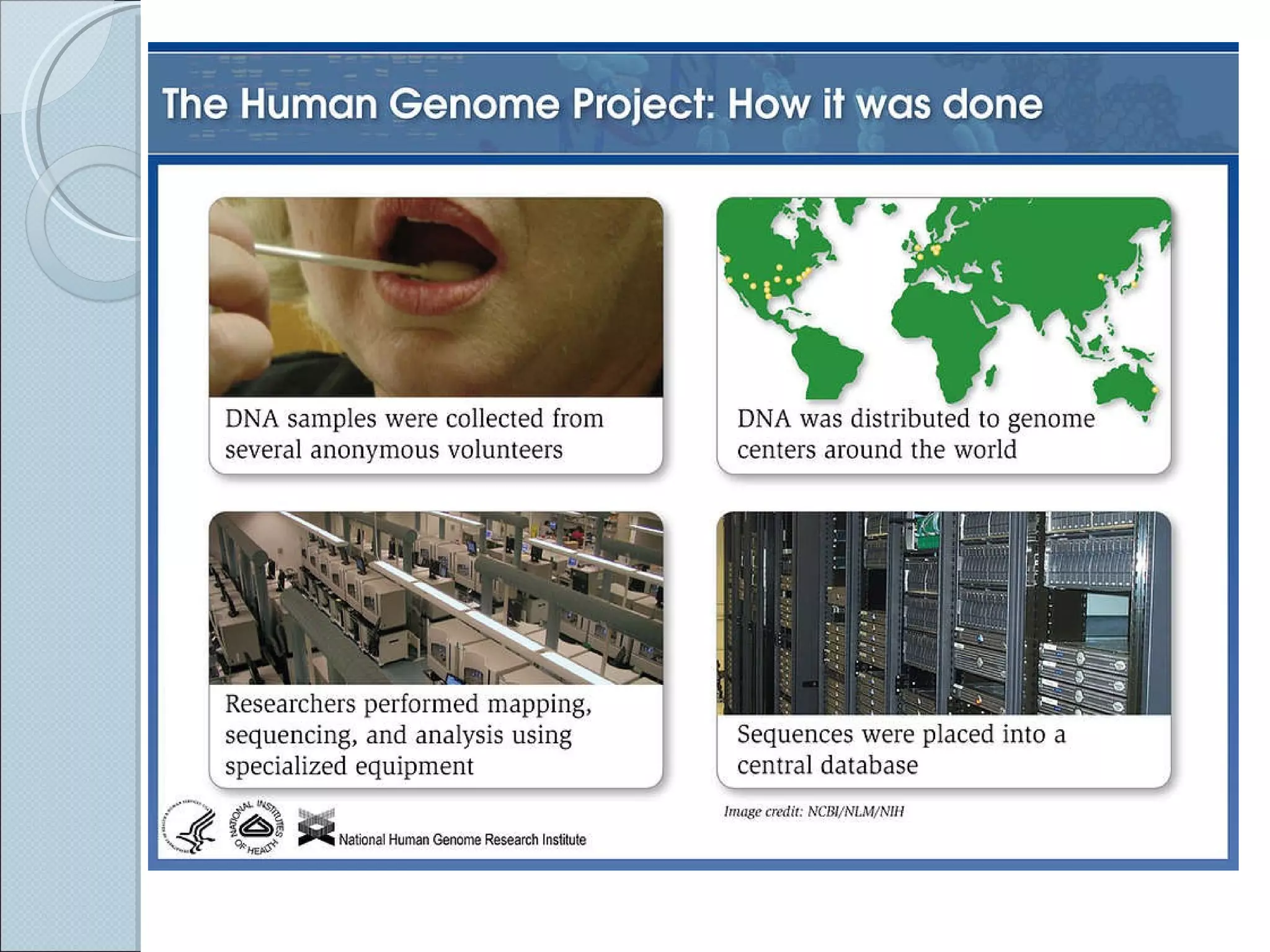 The Human Genome Project: How it was done

DNA samples were collected from several anonymous volunteers

DNA was distributed to genome centers around the world

Researchers performed mapping, sequencing, and analysis using specialized equipment

Sequences were placed into a central database

Image credit: NCBI/NLM/NIH

NATIONAL INSTITUTES OF HEALTH

National Human Genome Research Institute